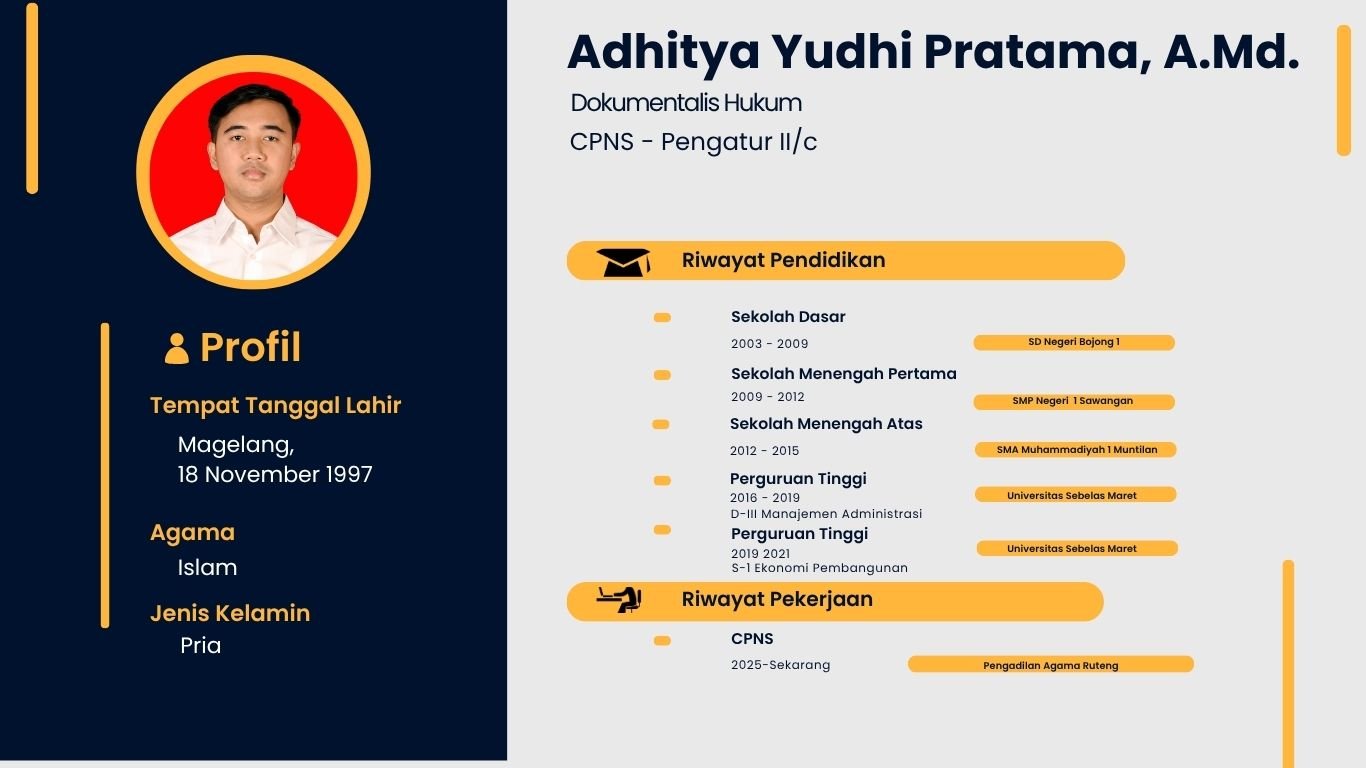 Profil

Tempat Tanggal Lahir

Magelang, 18 November 1997

Agama

Islam

Jenis Kelamin

Pria

Adhitya Yudhi Pratama, A.Md.

Dokumentalis Hukum

CPNS - Pengatur II/c

Riwayat Pendidikan

Sekolah Dasar
2003 - 2009
SD Negeri Bojong 1

Sekolah Menengah Pertama
2009 - 2012
SMP Negeri 1 Sawangan

Sekolah Menengah Atas
2012 - 2015
SMA Muhammadiyah 1 Muntilan

Perguruan Tinggi
2016 - 2019
D-III Manajemen Administrasi
Universitas Sebelas Maret

Perguruan Tinggi
2019 2021
S-1 Ekonomi Pembangunan
Universitas Sebelas Maret

Riwayat Pekerjaan

CPNS
2025-Sekarang
Pengadilan Agama Ruteng